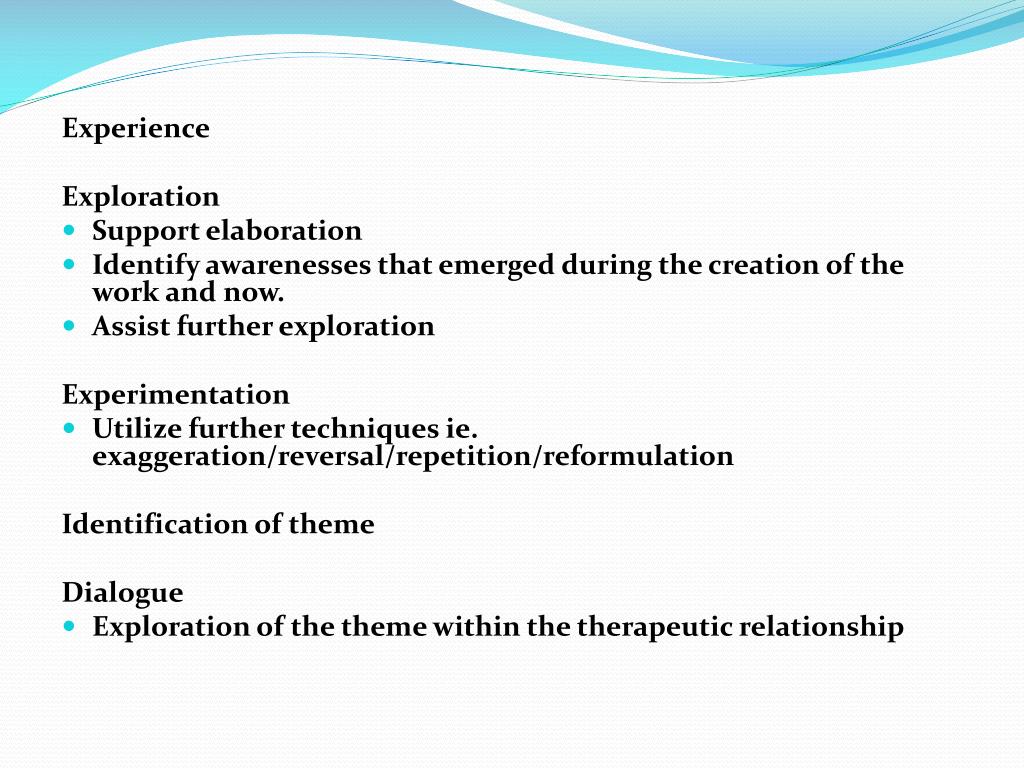 Experience

Exploration
- Support elaboration
- Identify awarenesses that emerged during the creation of the work and now.
- Assist further exploration

Experimentation
- Utilize further techniques ie. exaggeration/reversal/repetition/reformulation

Identification of theme

Dialogue
- Exploration of the theme within the therapeutic relationship